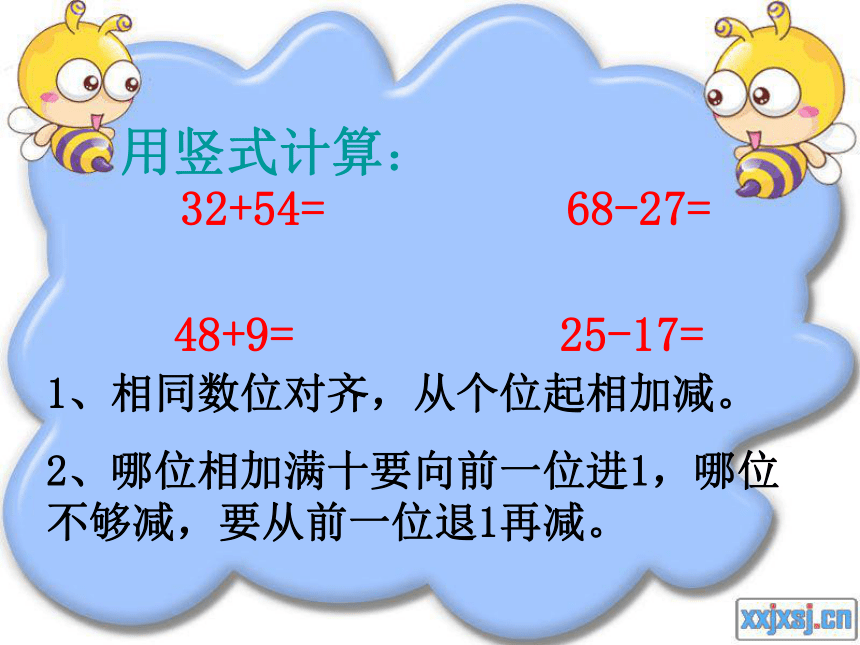 用竖式计算：

$32+54=$ $68-27=$

$48+9=$ $25-17=$

1、相同数位对齐，从个位起相加减。

2、哪位相加满十要向前一位进1，哪位不够减，要从前一位退1再减。

xxjxsj.cn